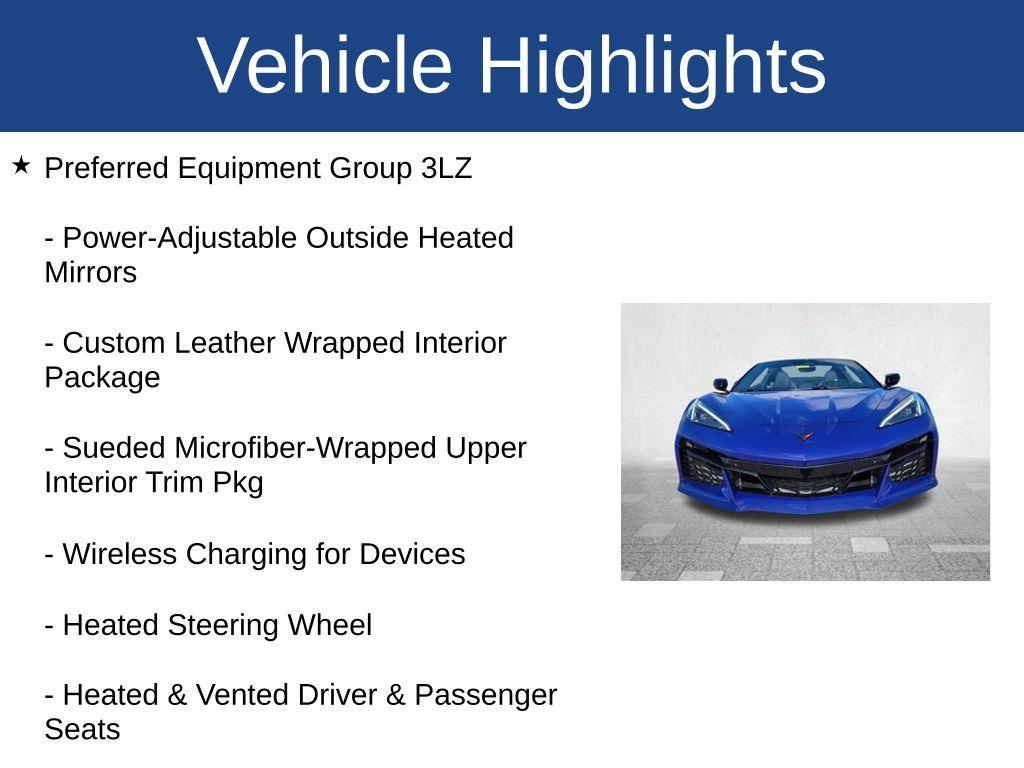 Vehicle Highlights

★ Preferred Equipment Group 3LZ

- Power-Adjustable Outside Heated Mirrors

- Custom Leather Wrapped Interior Package

- Sueded Microfiber-Wrapped Upper Interior Trim Pkg

- Wireless Charging for Devices

- Heated Steering Wheel

- Heated & Vented Driver & Passenger Seats